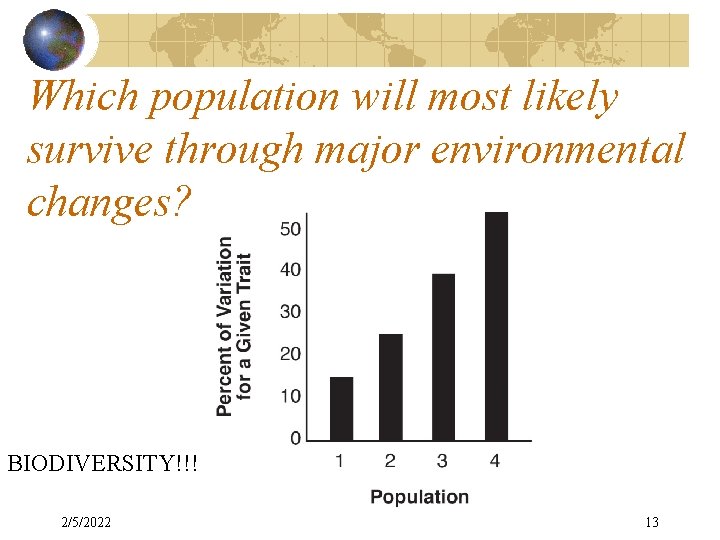 Which population will most likely survive through major environmental changes?

Percent of Variation for a Given Trait

50
40
30
20
10
0

1 2 3 4

Population

BIODIVERSITY!!!

2/5/2022

13